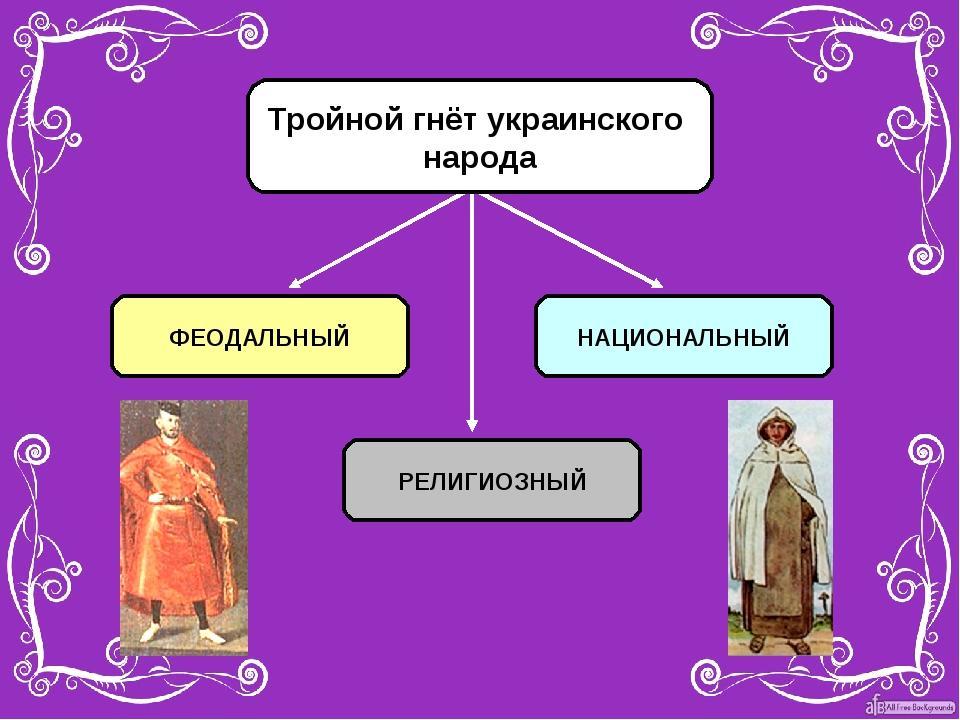 Тройной гнёт украинского народа

ФЕОДАЛЬНЫЙ

НАЦИОНАЛЬНЫЙ

РЕЛИГИОЗНЫЙ

afb All Free Backgrounds